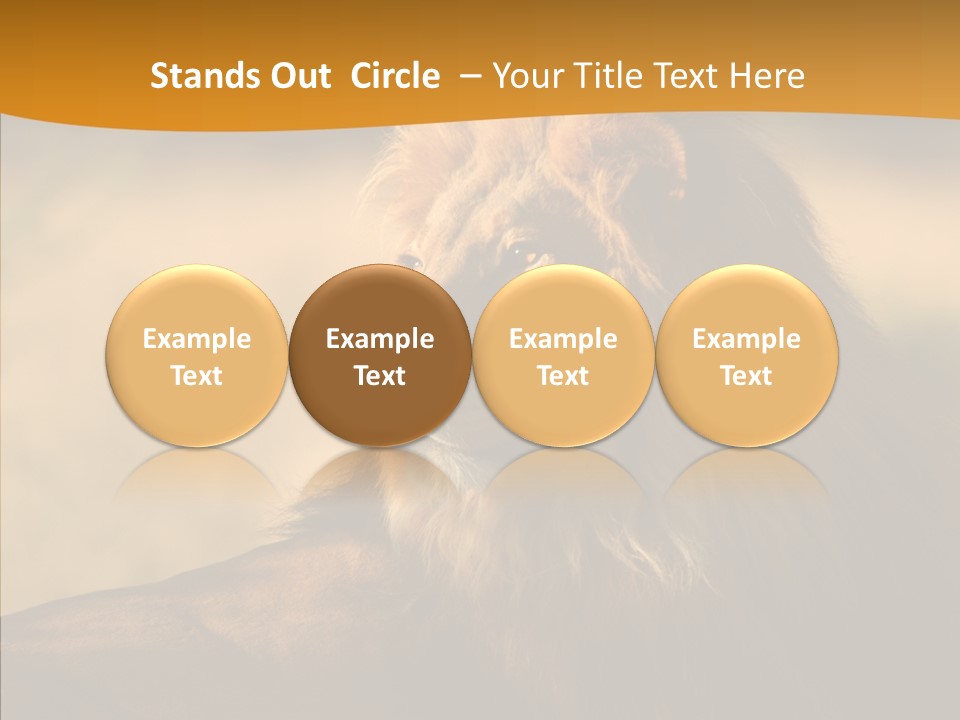 Stands Out Circle – Your Title Text Here

Example Text

Example Text

Example Text

Example Text